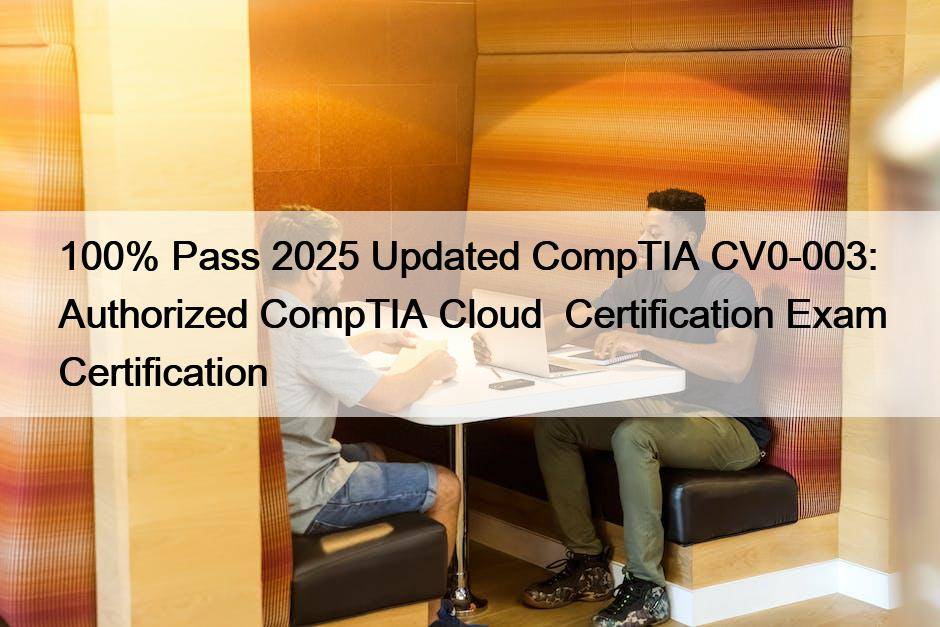 100% Pass 2025 Updated CompTIA CV0-003: Authorized CompTIA Cloud  Certification Exam Certification